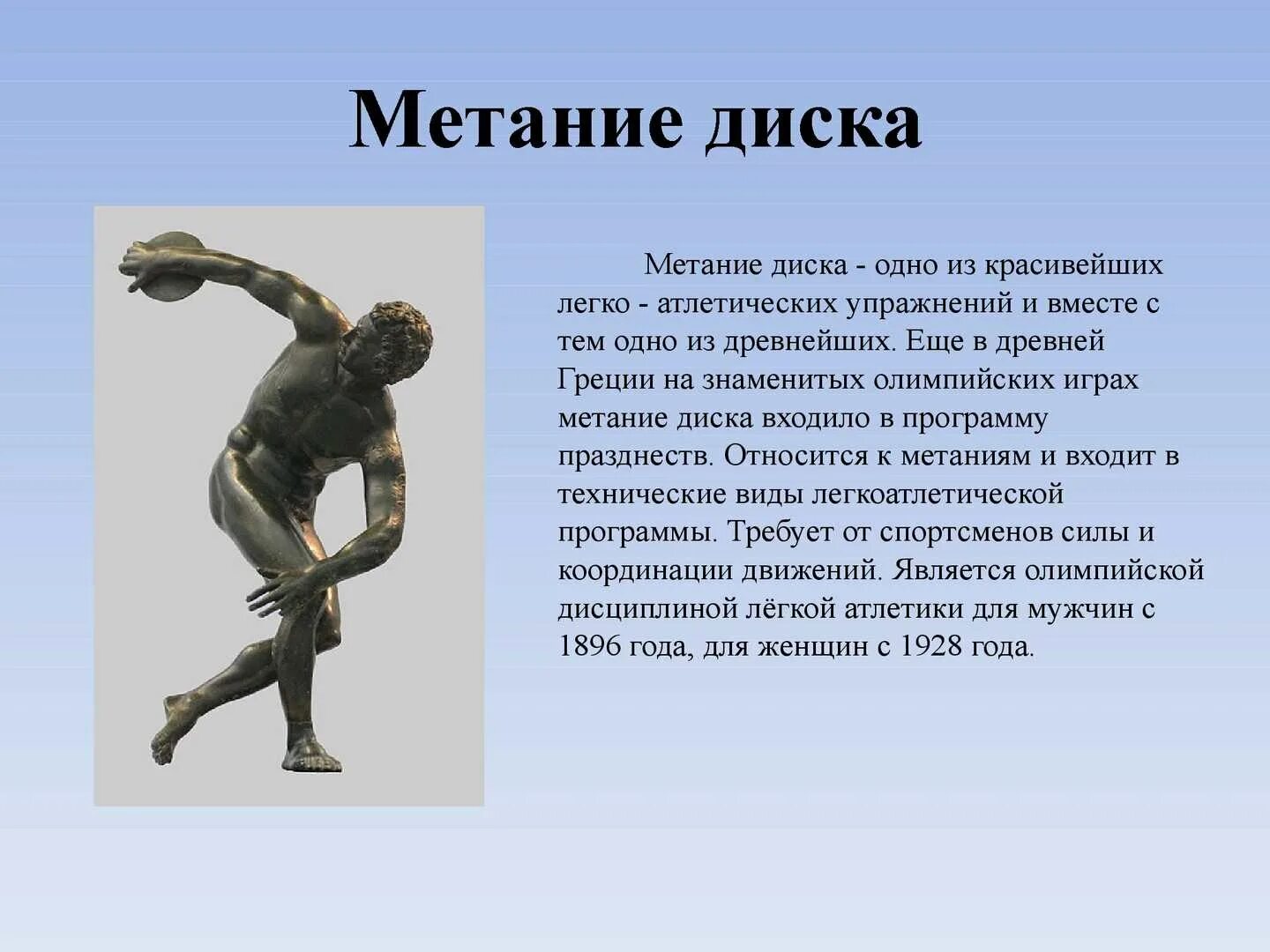 Метание диска

Метание диска - одно из красивейших легко - атлетических упражнений и вместе с тем одно из древнейших. Еще в древней Греции на знаменитых олимпийских играх метание диска входило в программу празднеств. Относится к метаниям и входит в технические виды легкоатлетической программы. Требует от спортсменов силы и координации движений. Является олимпийской дисциплиной лёгкой атлетики для мужчин с 1896 года, для женщин с 1928 года.